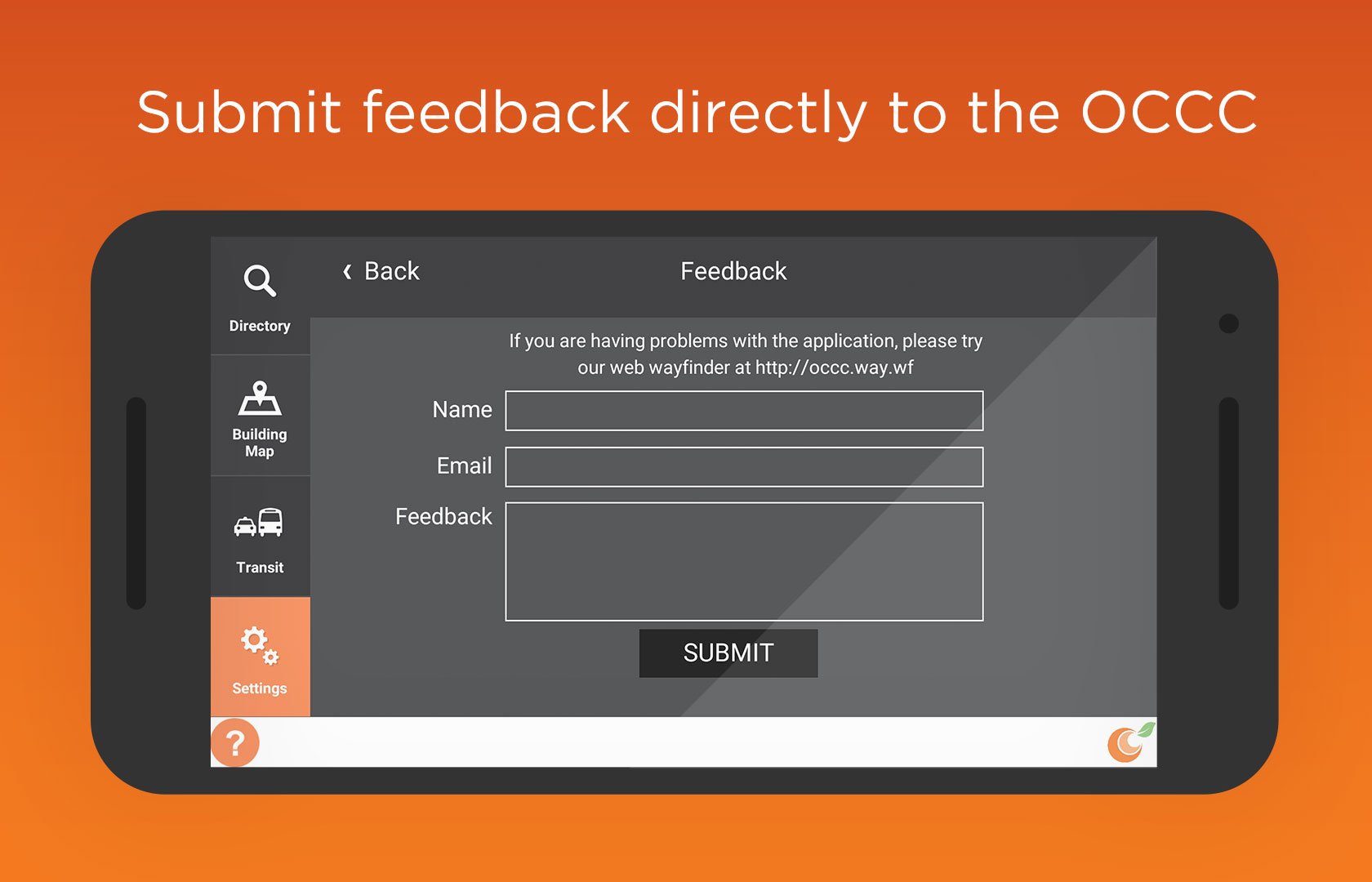 Submit feedback directly to the OCCC

Directory

Building Map

Transit

Settings

‹ Back

Feedback

If you are having problems with the application, please try our web wayfinder at http://occc.way.wf

Name

Email

Feedback

SUBMIT

?